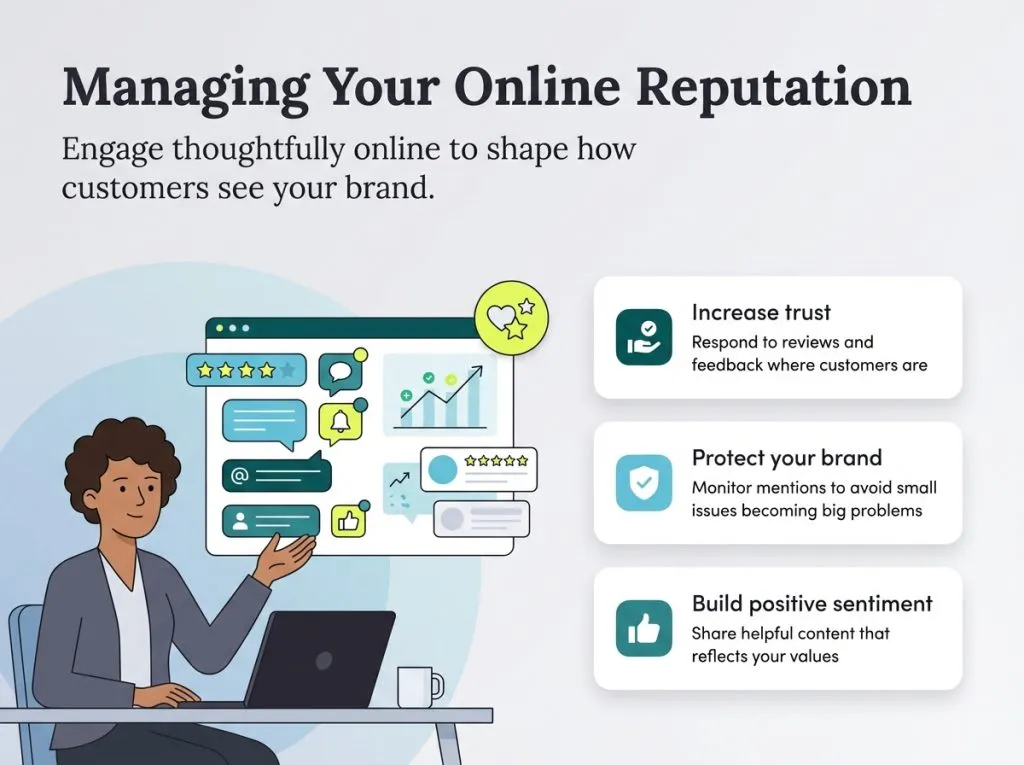 Managing Your Online Reputation

Engage thoughtfully online to shape how customers see your brand.

@

Increase trust
Respond to reviews and feedback where customers are

Protect your brand
Monitor mentions to avoid small issues becoming big problems

Build positive sentiment
Share helpful content that reflects your values